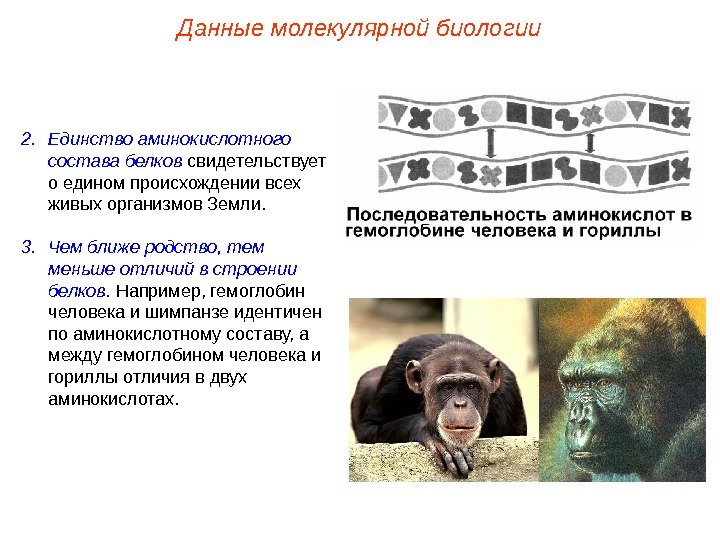 Данные молекулярной биологии

2. Единство аминокислотного состава белков свидетельствует о едином происхождении всех живых организмов Земли.

3. Чем ближе родство, тем меньше отличий в строении белков. Например, гемоглобин человека и шимпанзе идентичен по аминокислотному составу, а между гемоглобином человека и гориллы отличия в двух аминокислотах.

Последовательность аминокислот в гемоглобине человека и гориллы